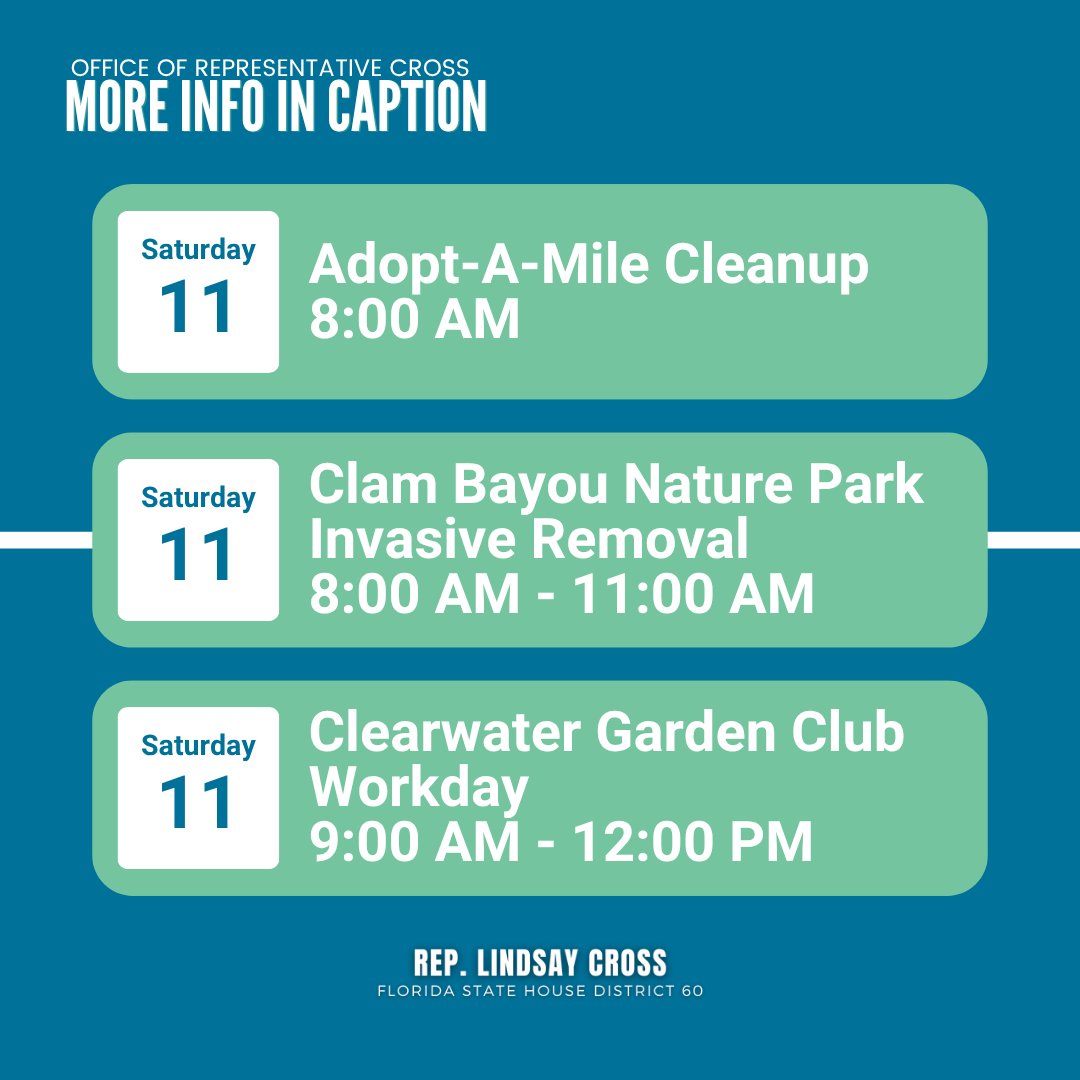 OFFICE OF REPRESENTATIVE CROSS
MORE INFO IN CAPTION

Saturday
11
Adopt-A-Mile Cleanup
8:00 AM

Saturday
11
Clam Bayou Nature Park Invasive Removal
8:00 AM - 11:00 AM

Saturday
11
Clearwater Garden Club Workday
9:00 AM - 12:00 PM

REP. LINDSAY CROSS
FLORIDA STATE HOUSE DISTRICT 60